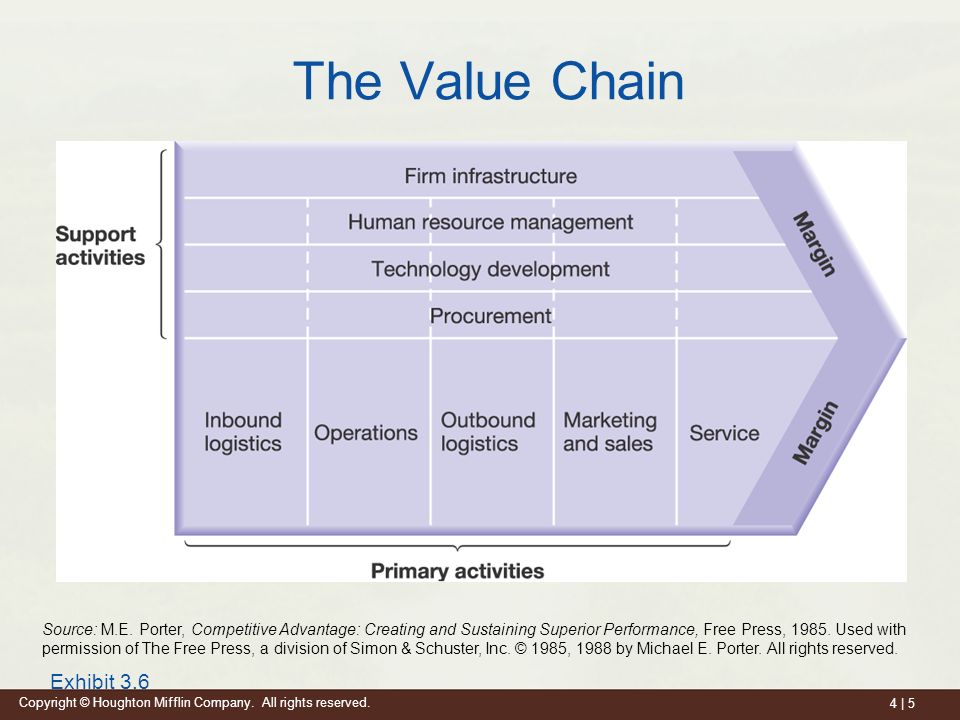 The Value Chain

Support activities

Firm infrastructure

Human resource management

Technology development

Procurement

Margin

Inbound logistics

Operations

Outbound logistics

Marketing and sales

Service

Margin

Primary activities

Source: M.E. Porter, Competitive Advantage: Creating and Sustaining Superior Performance, Free Press, 1985. Used with permission of The Free Press, a division of Simon & Schuster, Inc. © 1985, 1988 by Michael E. Porter. All rights reserved.

Exhibit 3.6

Copyright © Houghton Mifflin Company. All rights reserved.

4 | 5